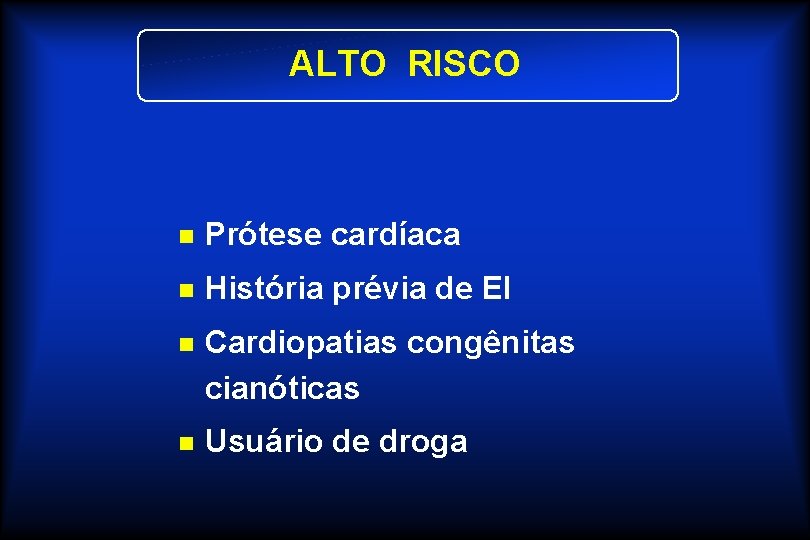 ALTO RISCO

- Prótese cardíaca
- História prévia de EI
- Cardiopatias congênitas cianóticas
- Usuário de droga